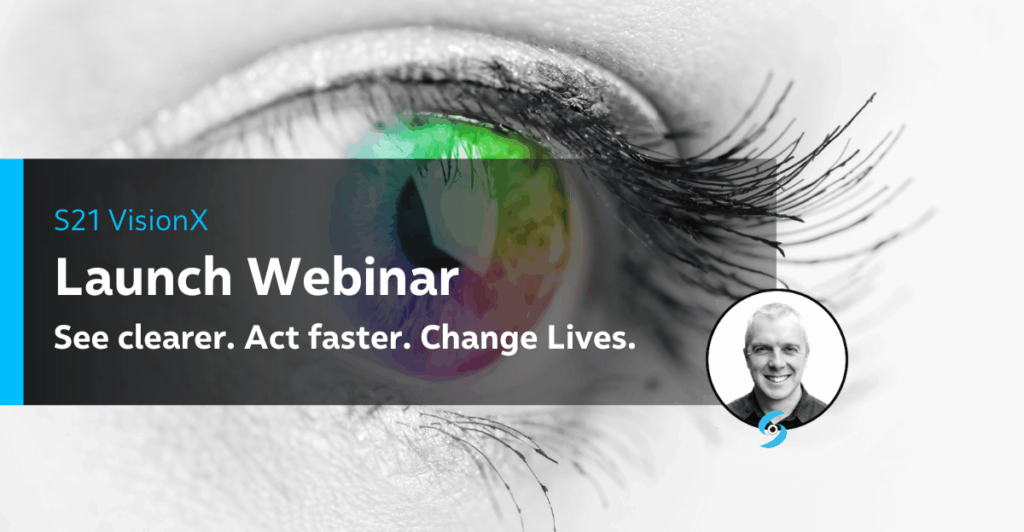 S21 VisionX

Launch Webinar

See clearer. Act faster. Change Lives.